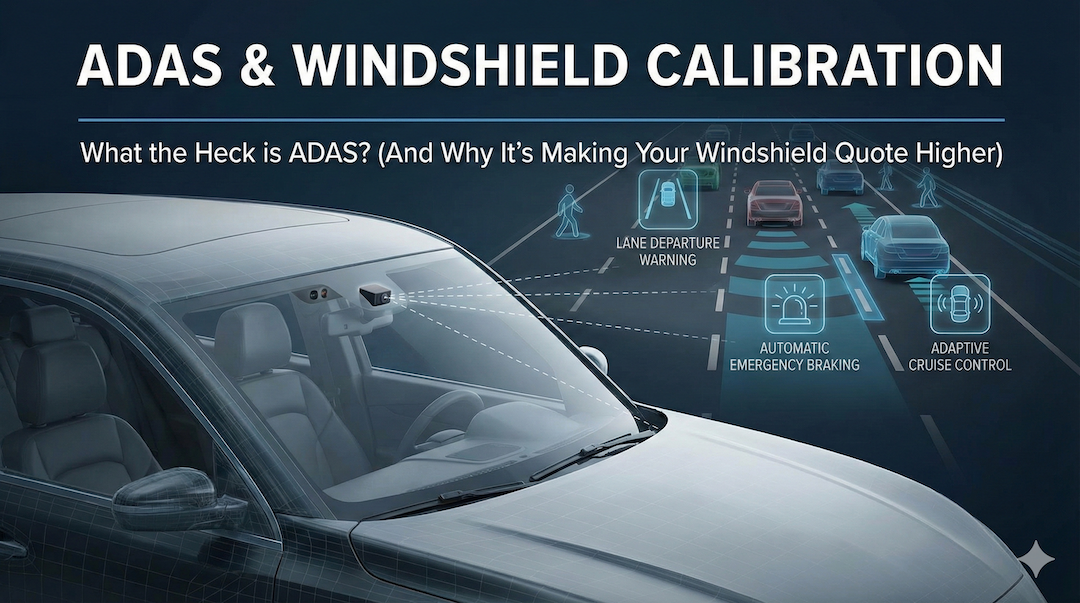 ADAS & WINDSHIELD CALIBRATION

What the Heck is ADAS? (And Why It's Making Your Windshield Quote Higher)

LANE DEPARTURE WARNING

AUTOMATIC EMERGENCY BRAKING

ADAPTIVE CRUISE CONTROL